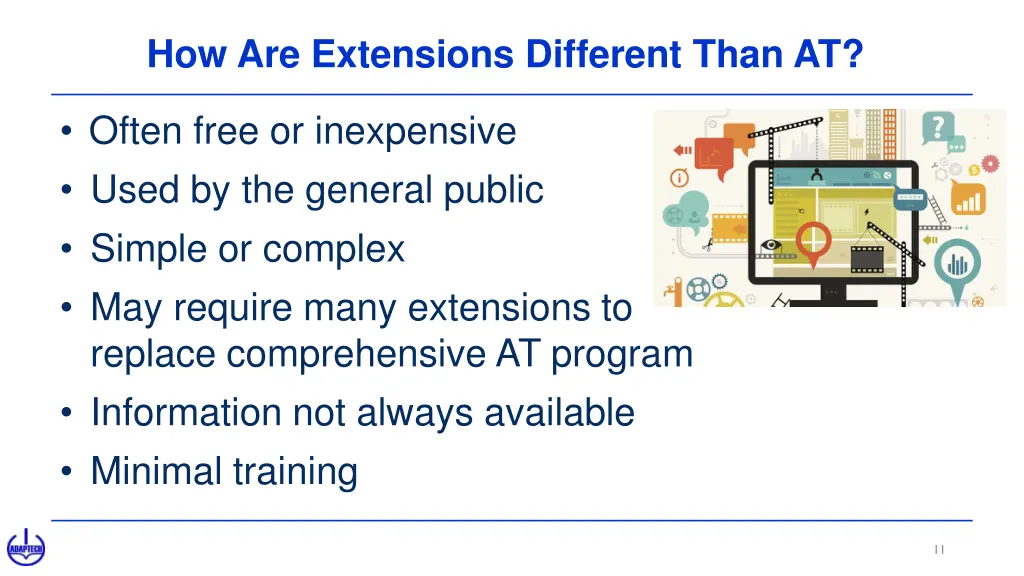 How Are Extensions Different Than AT?

• Often free or inexpensive
• Used by the general public
• Simple or complex
• May require many extensions to replace comprehensive AT program
• Information not always available
• Minimal training

ADAPTECH

11